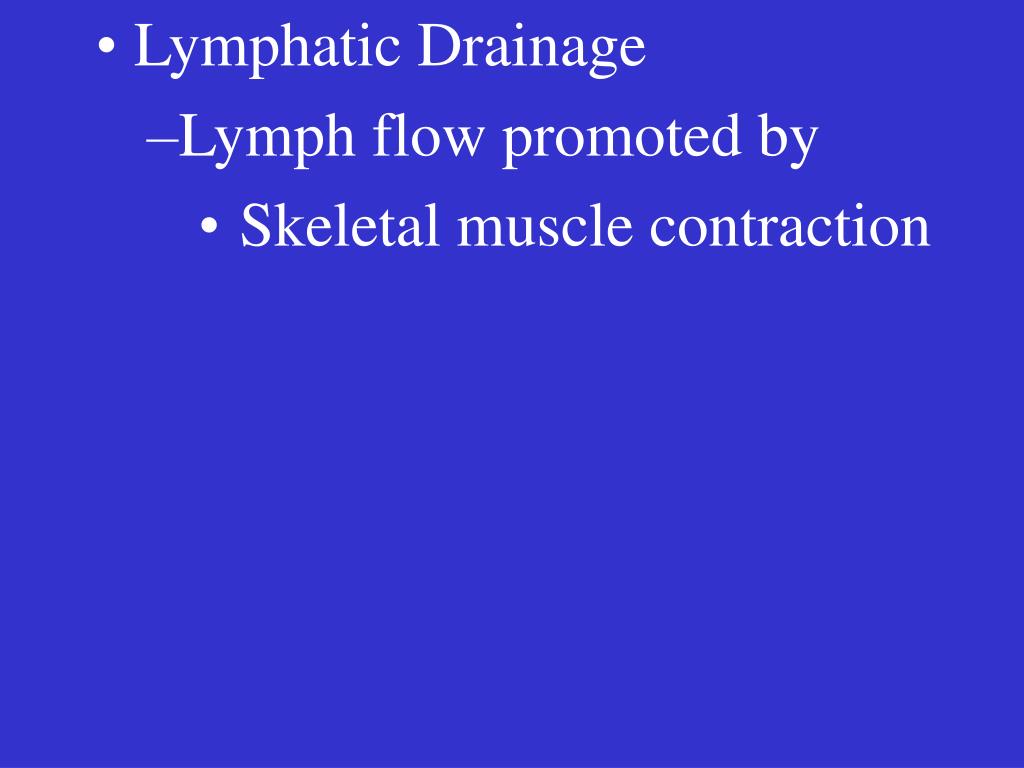 • Lymphatic Drainage
–Lymph flow promoted by
• Skeletal muscle contraction